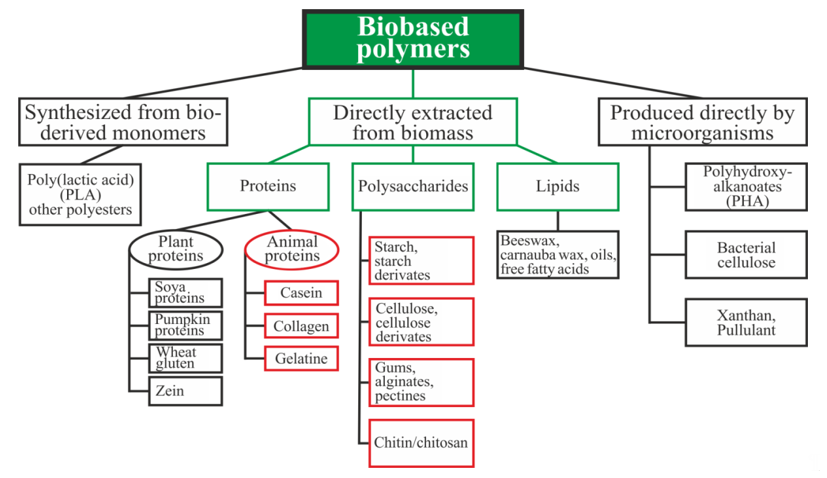 Biobased polymers

Synthesized from bio-derived monomers

Poly(lactic acid) (PLA) other polyesters

Directly extracted from biomass

Proteins

Plant proteins

Soya proteins

Pumpkin proteins

Wheat gluten

Zein

Animal proteins

Casein

Collagen

Gelatine

Polysaccharides

Starch, starch derivates

Cellulose, cellulose derivates

Gums, alginates, pectines

Chitin/chitosan

Lipids

Beeswax, carnauba wax, oils, free fatty acids

Produced directly by microorganisms

Polyhydroxy-alkanoates (PHA)

Bacterial cellulose

Xanthan, Pullulant